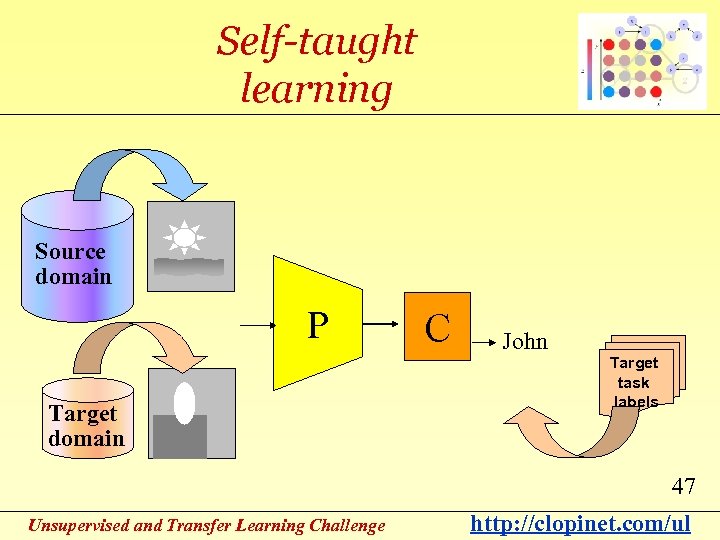 Self-taught learning

Source domain

Target domain

P

C

John

Target task labels

47

Unsupervised and Transfer Learning Challenge

http://clopinet.com/ul